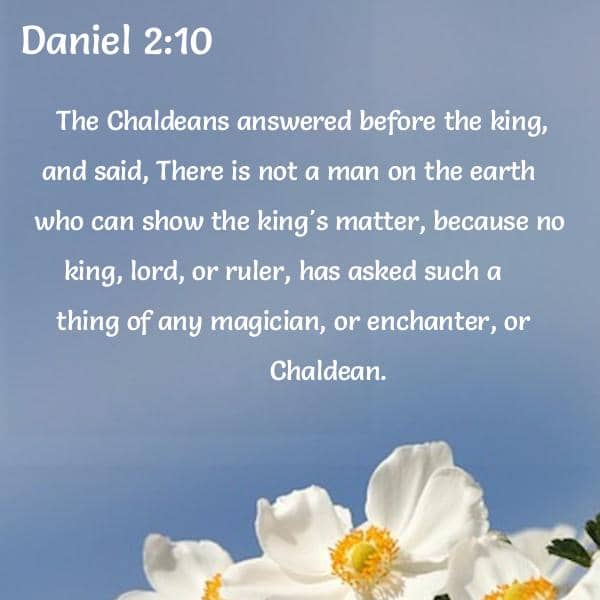 Daniel 2:10

The Chaldeans answered before the king, and said, There is not a man on the earth who can show the king's matter, because no king, lord, or ruler, has asked such a thing of any magician, or enchanter, or Chaldean.